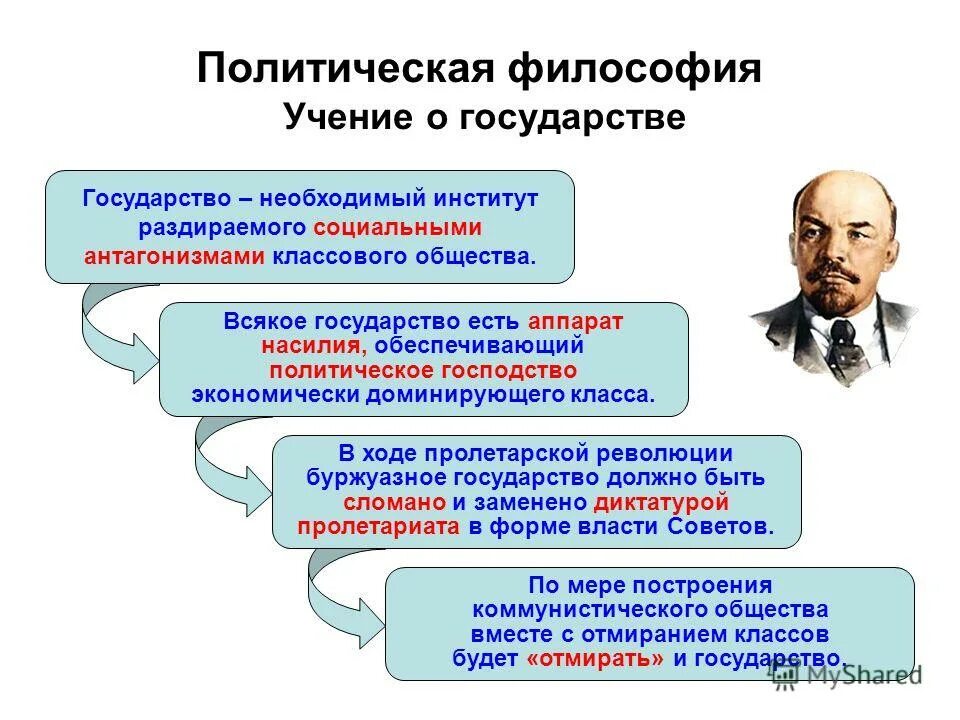 Политическая философия
Учение о государстве

Государство – необходимый институт раздираемого социальными антагонизмами классового общества.

Всякое государство есть аппарат насилия, обеспечивающий политическое господство экономически доминирующего класса.

В ходе пролетарской революции буржуазное государство должно быть сломано и заменено диктатурой пролетариата в форме власти Советов.

По мере построения коммунистического общества вместе с отмиранием классов будет «отмирать» и государство.

MyShared